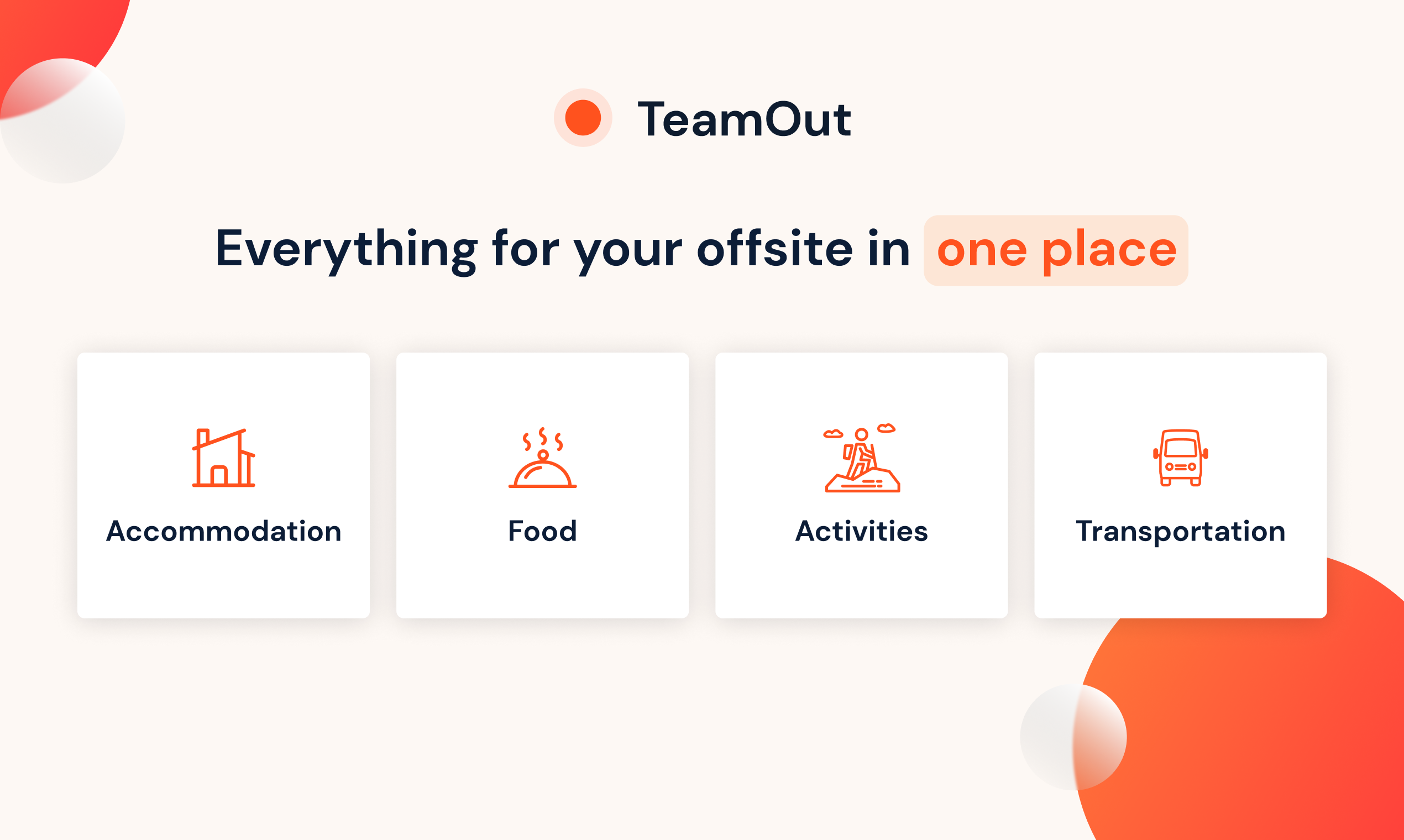 TeamOut

Everything for your offsite in one place

Accommodation

Food

Activities

Transportation